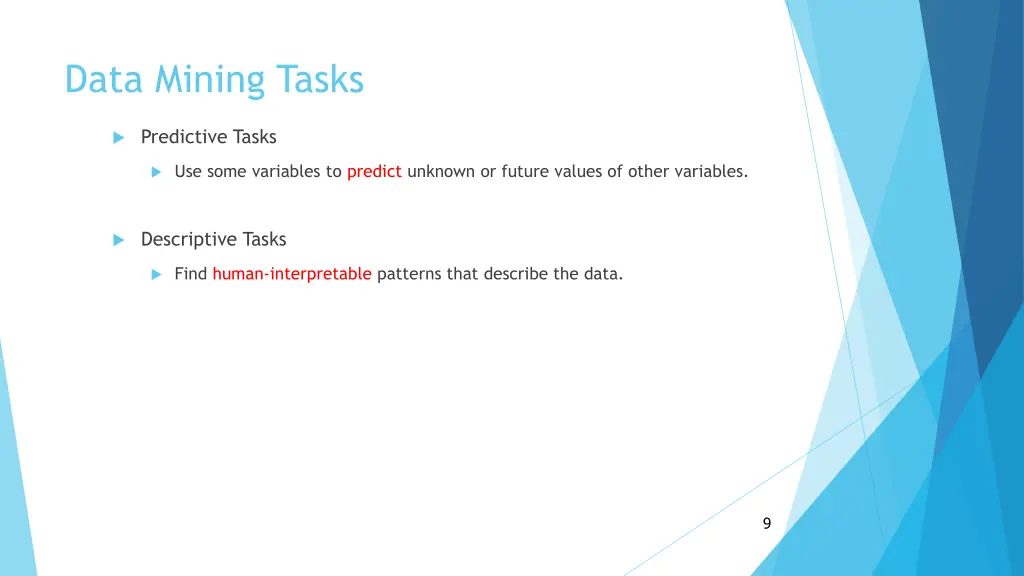 Data Mining Tasks

Predictive Tasks

Use some variables to predict unknown or future values of other variables.

Descriptive Tasks

Find human-interpretable patterns that describe the data.

9